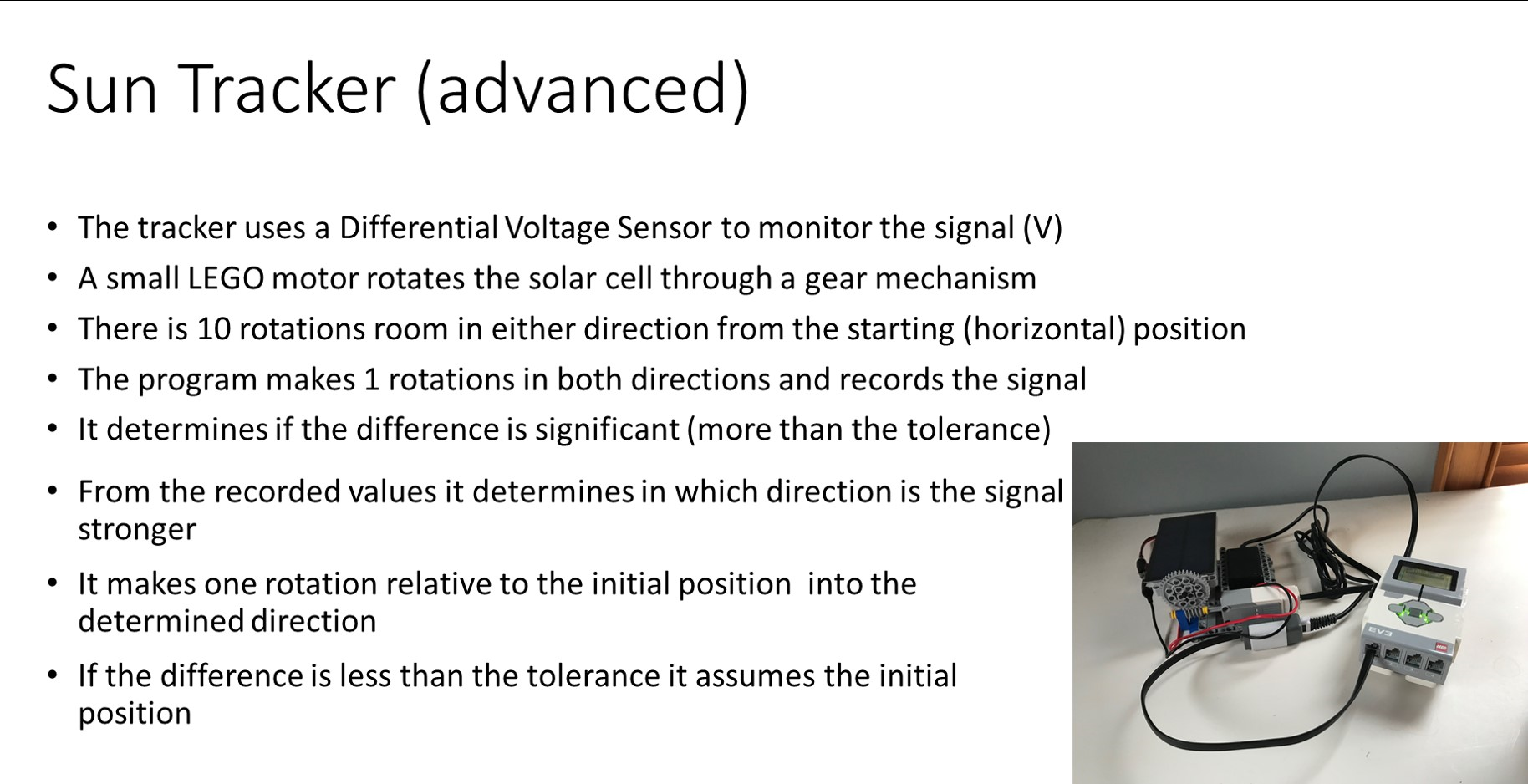 Sun Tracker (advanced)

• The tracker uses a Differential Voltage Sensor to monitor the signal (V)
• A small LEGO motor rotates the solar cell through a gear mechanism
• There is 10 rotations room in either direction from the starting (horizontal) position
• The program makes 1 rotations in both directions and records the signal
• It determines if the difference is significant (more than the tolerance)
• From the recorded values it determines in which direction is the signal stronger
• It makes one rotation relative to the initial position into the determined direction
• If the difference is less than the tolerance it assumes the initial position

EV3